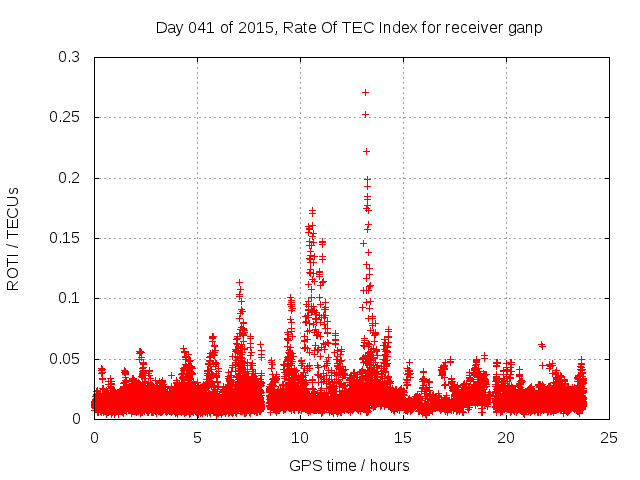 Day 041 of 2015, Rate Of TEC Index for receiver ganp

ROTI / TECUs

0.3
0.25
0.2
0.15
0.1
0.05
0

0
5
10
15
20
25

GPS time / hours